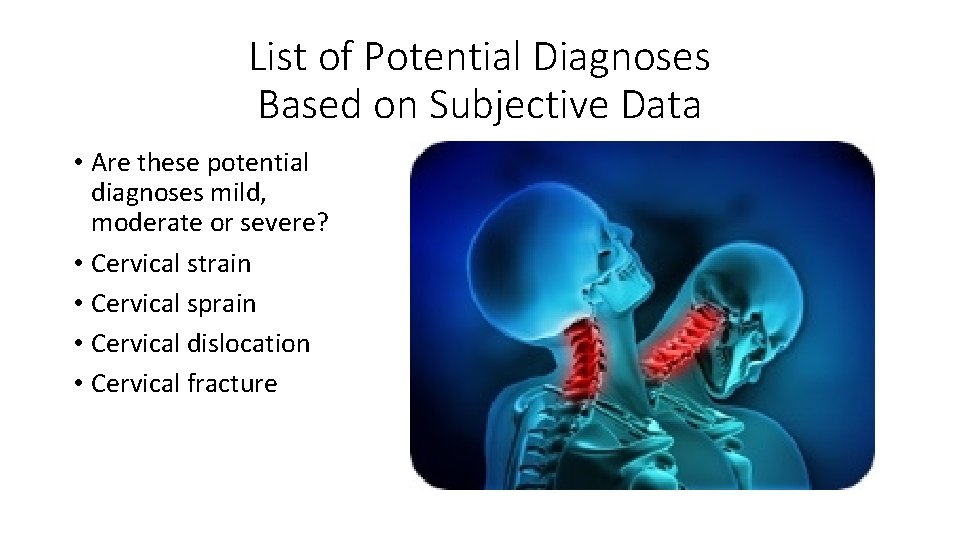 List of Potential Diagnoses Based on Subjective Data

• Are these potential diagnoses mild, moderate or severe?
• Cervical strain
• Cervical sprain
• Cervical dislocation
• Cervical fracture